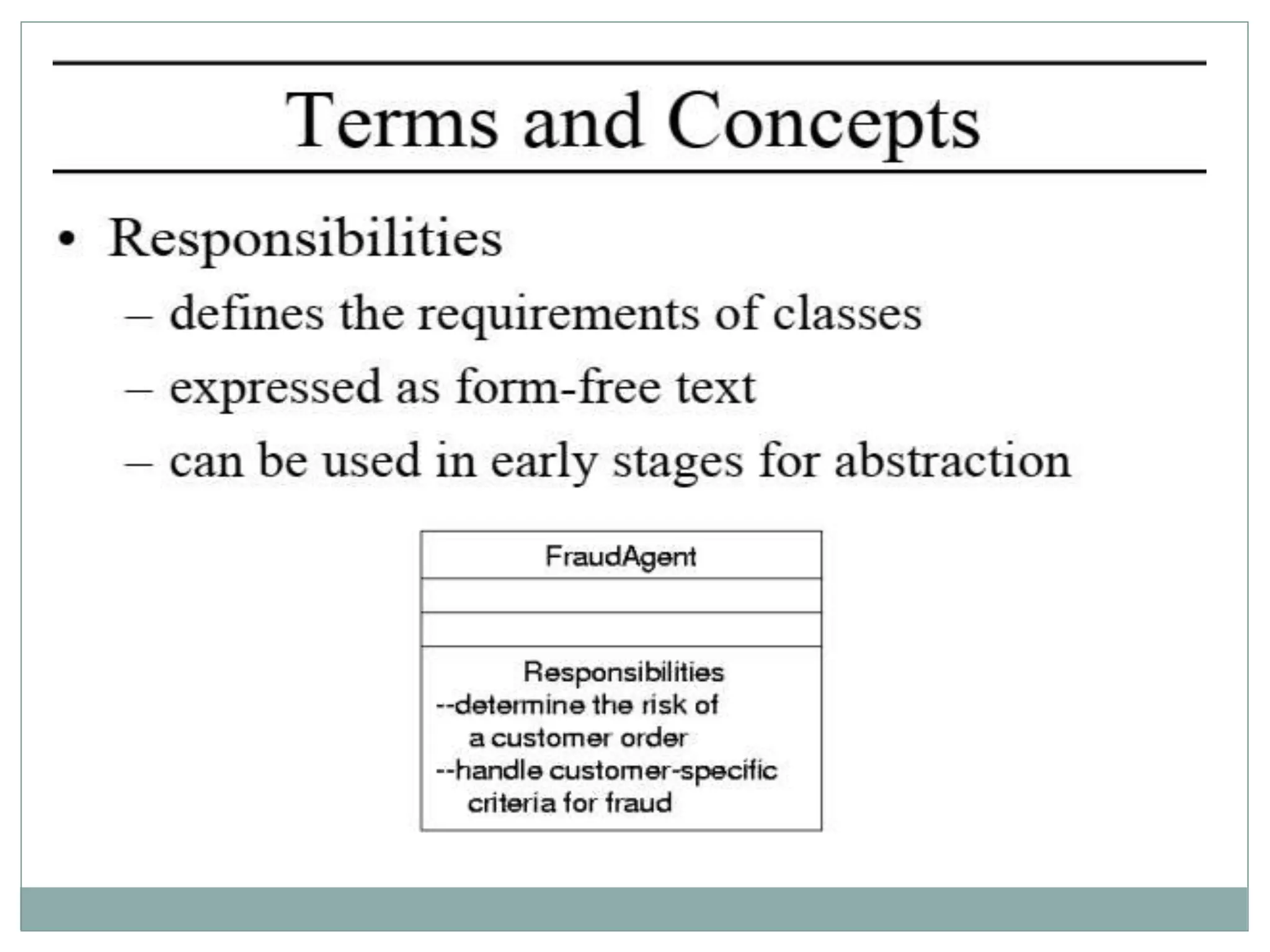 Terms and Concepts

• Responsibilities
– defines the requirements of classes
– expressed as form-free text
– can be used in early stages for abstraction

FraudAgent

Responsibilities
--determine the risk of a customer order
--handle customer-specific criteria for fraud